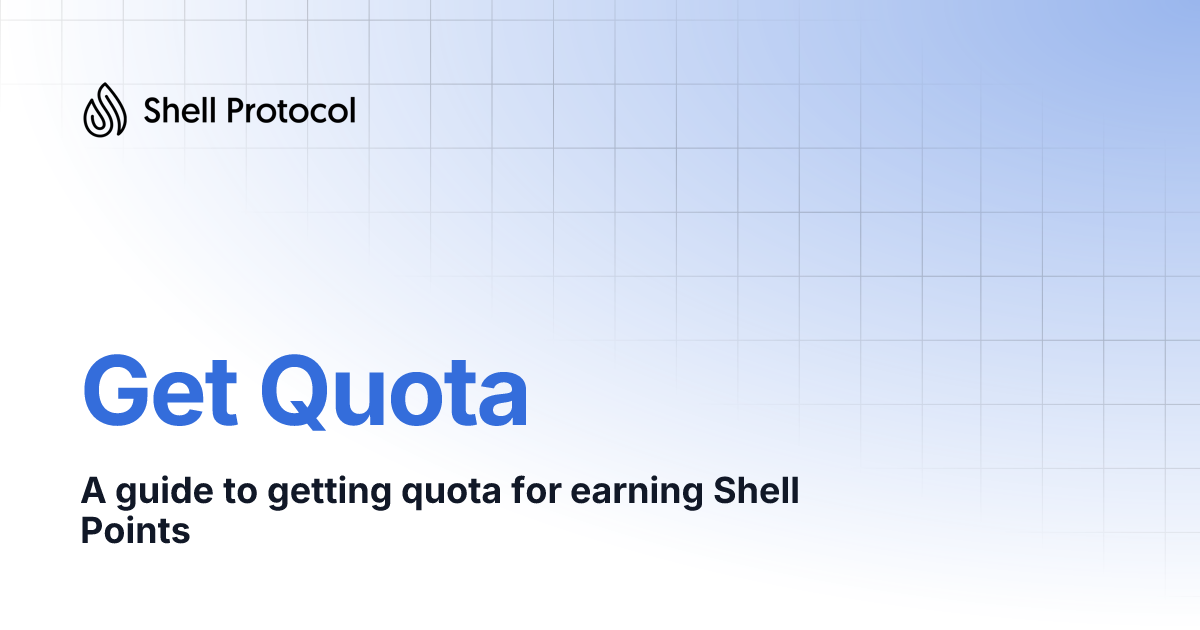 Shell Protocol

Get Quota

A guide to getting quota for earning Shell Points